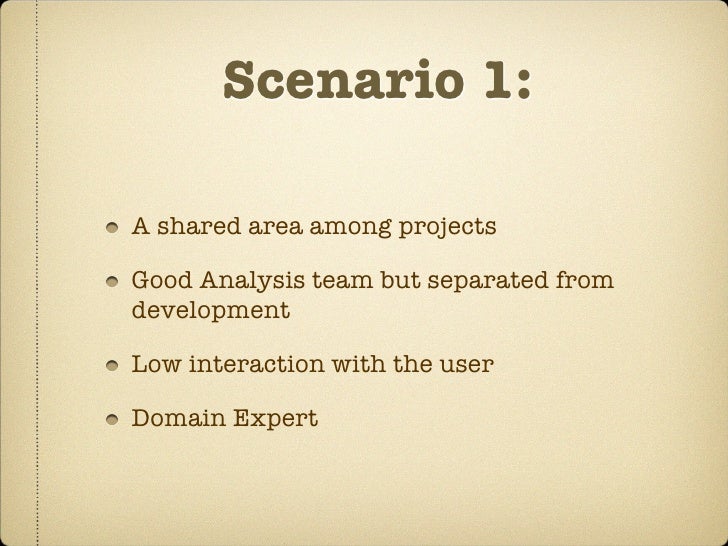 Scenario 1:

- A shared area among projects
- Good Analysis team but separated from development
- Low interaction with the user
- Domain Expert